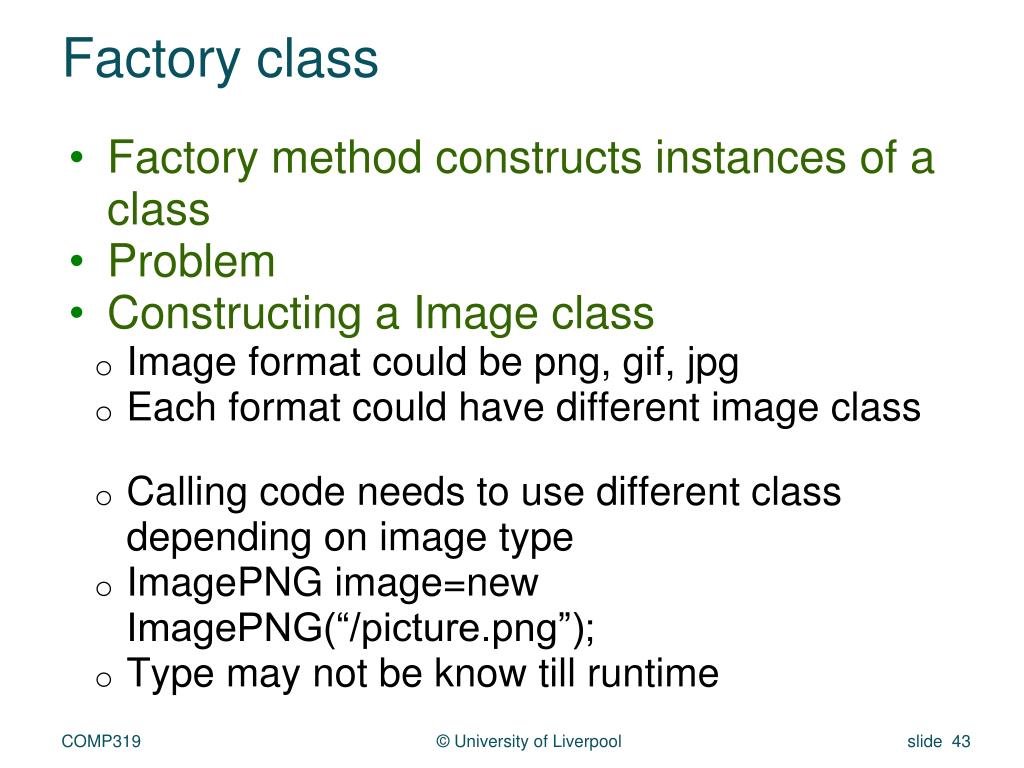 Factory class

• Factory method constructs instances of a class
• Problem
• Constructing a Image class
  o Image format could be png, gif, jpg
  o Each format could have different image class

  o Calling code needs to use different class depending on image type
  o ImagePNG image=new ImagePNG(“/picture.png”);
  o Type may not be know till runtime

COMP319 © University of Liverpool slide 43